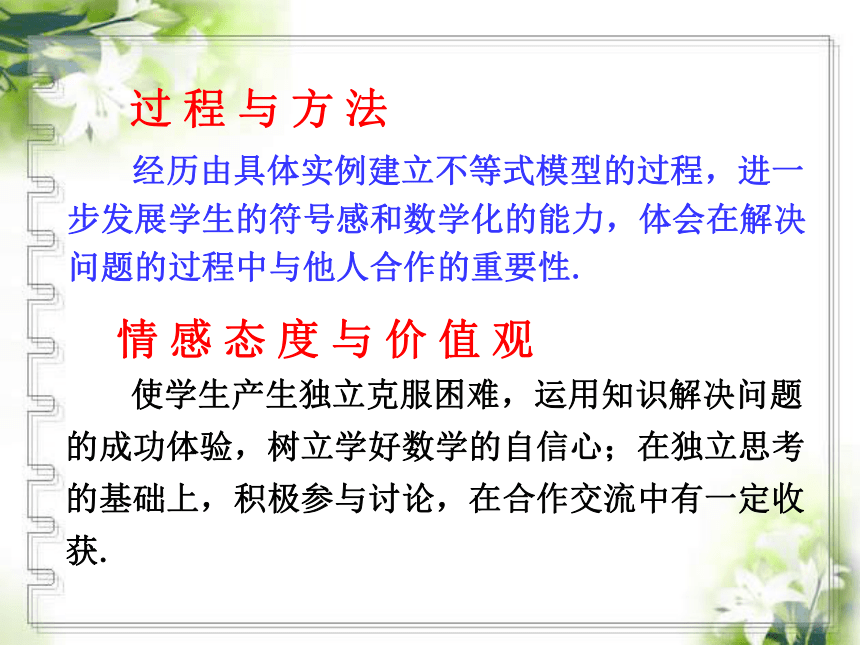 过程与方法

经历由具体实例建立不等式模型的过程，进一步发展学生的符号感和数学化的能力，体会在解决问题的过程中与他人合作的重要性.

情感态度与价值观

使学生产生独立克服困难，运用知识解决问题的成功体验，树立学好数学的自信心；在独立思考的基础上，积极参与讨论，在合作交流中有一定收获.